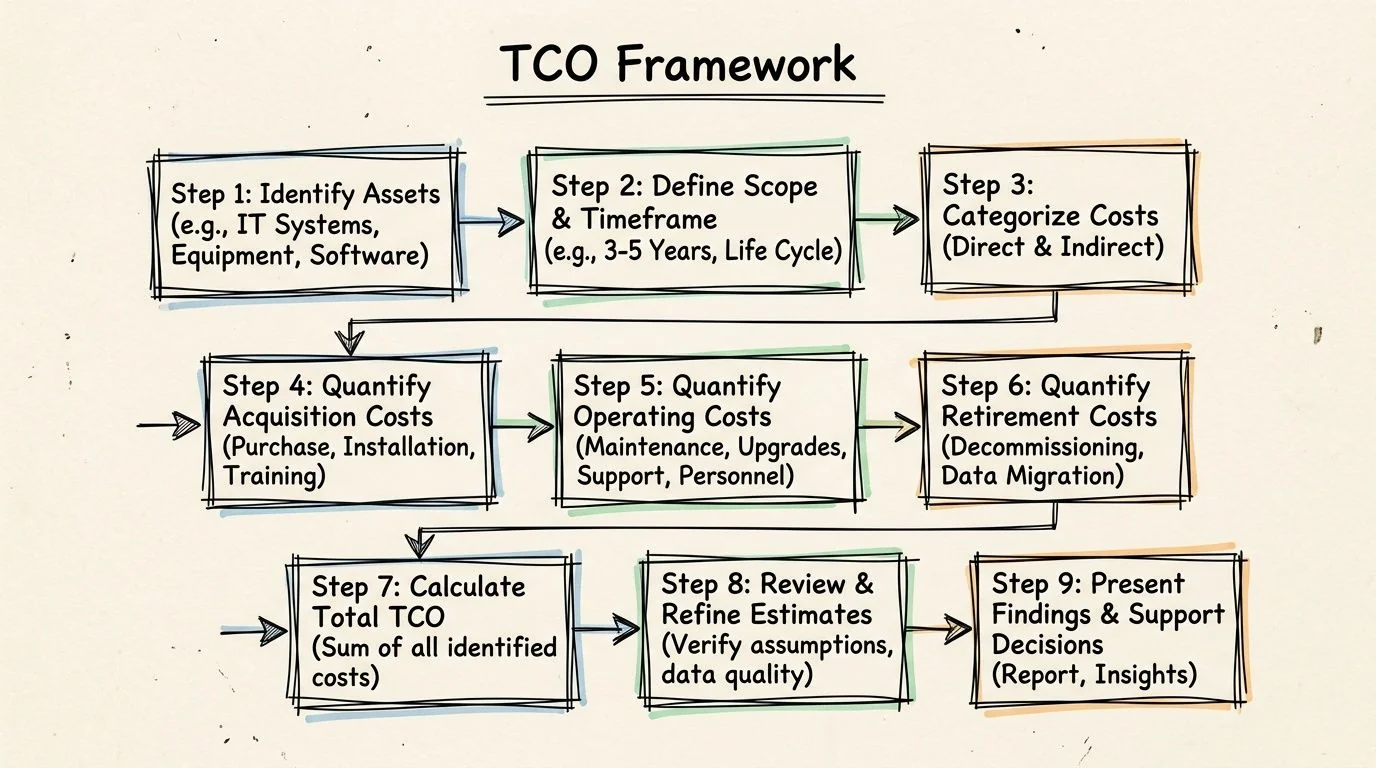 TCO Framework

Step 1: Identify Assets (e.g., IT Systems, Equipment, Software)

Step 2: Define Scope & Timeframe (e.g., 3-5 Years, Life Cycle)

Step 3: Categorize Costs (Direct & Indirect)

Step 4: Quantify Acquisition Costs (Purchase, Installation, Training)

Step 5: Quantify Operating Costs (Maintenance, Upgrades, Support, Personnel)

Step 6: Quantify Retirement Costs (Decommissioning, Data Migration)

Step 7: Calculate Total TCO (Sum of all identified costs)

Step 8: Review & Refine Estimates (Verify assumptions, data quality)

Step 9: Present Findings & Support Decisions (Report, Insights)